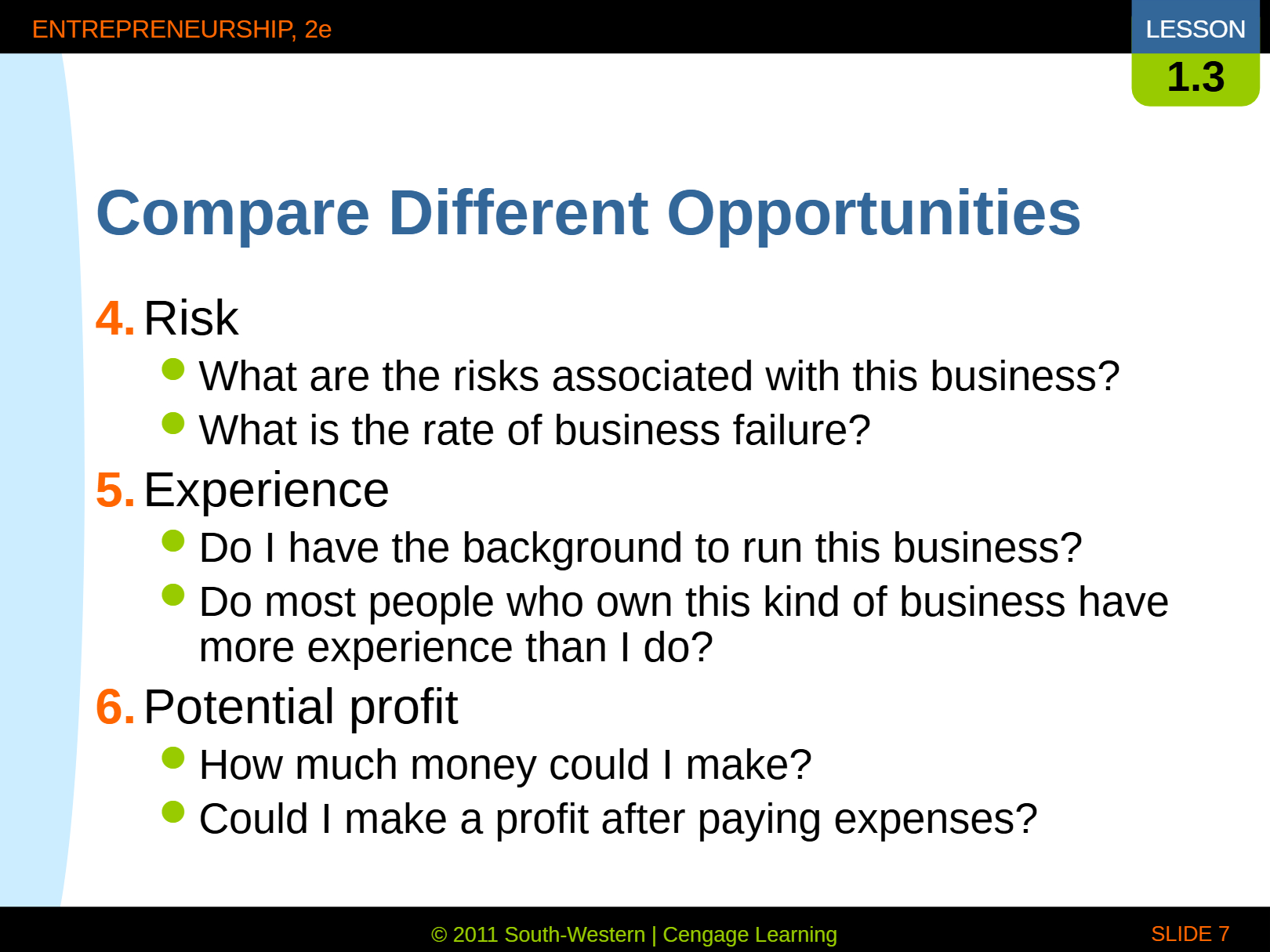 ENTREPRENEURSHIP, 2e

LESSON
1.3

Compare Different Opportunities

4. Risk
- What are the risks associated with this business?
- What is the rate of business failure?

5. Experience
- Do I have the background to run this business?
- Do most people who own this kind of business have more experience than I do?

6. Potential profit
- How much money could I make?
- Could I make a profit after paying expenses?

© 2011 South-Western | Cengage Learning

SLIDE 7